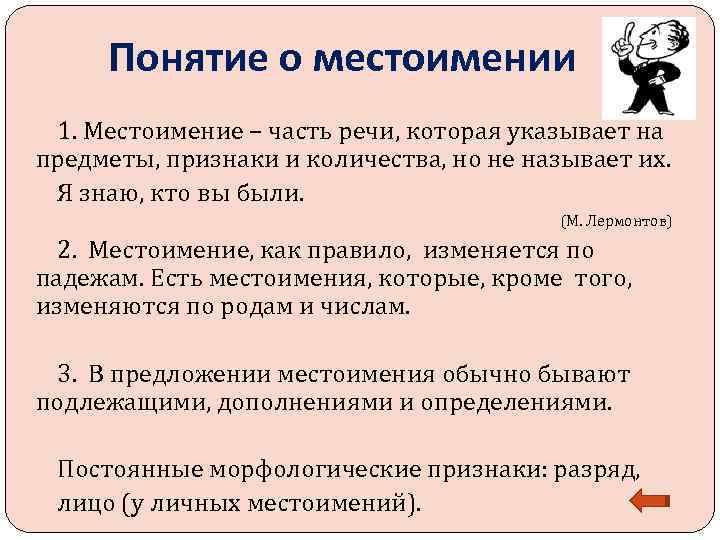 Понятие о местоимении

1. Местоимение – часть речи, которая указывает на предметы, признаки и количества, но не называет их.

Я знаю, кто вы были.

(М. Лермонтов)

2. Местоимение, как правило, изменяется по падежам. Есть местоимения, которые, кроме того, изменяются по родам и числам.

3. В предложении местоимения обычно бывают подлежащими, дополнениями и определениями.

Постоянные морфологические признаки: разряд, лицо (у личных местоимений).